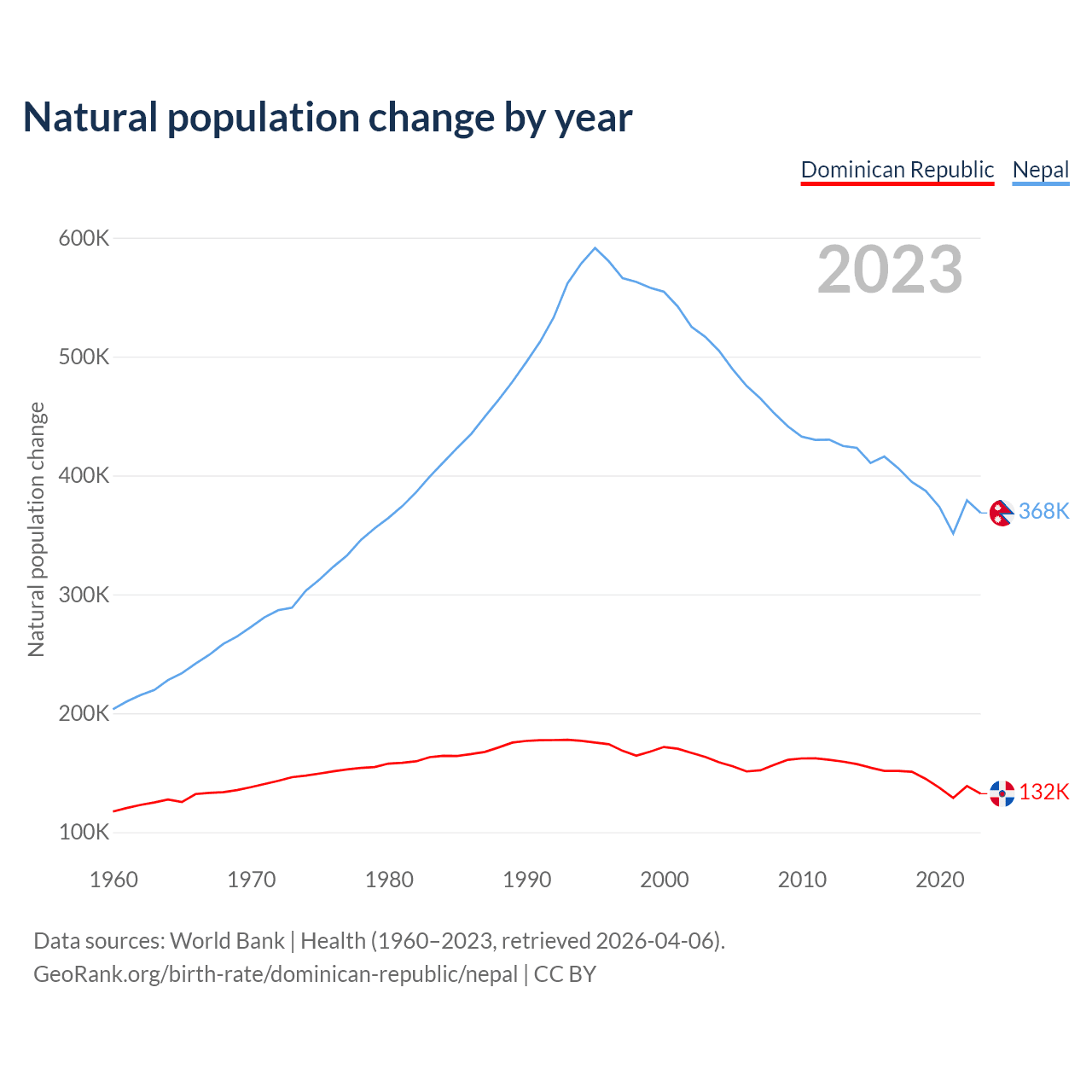 Natural population change by year

Dominican Republic Nepal

2023

Natural population change

600K
500K
400K
300K
200K
100K

368K
132K

1960 1970 1980 1990 2000 2010 2020

Data sources: World Bank | Health (1960–2023, retrieved 2026-04-06).
GeoRank.org/birth-rate/dominican-republic/nepal | CC BY